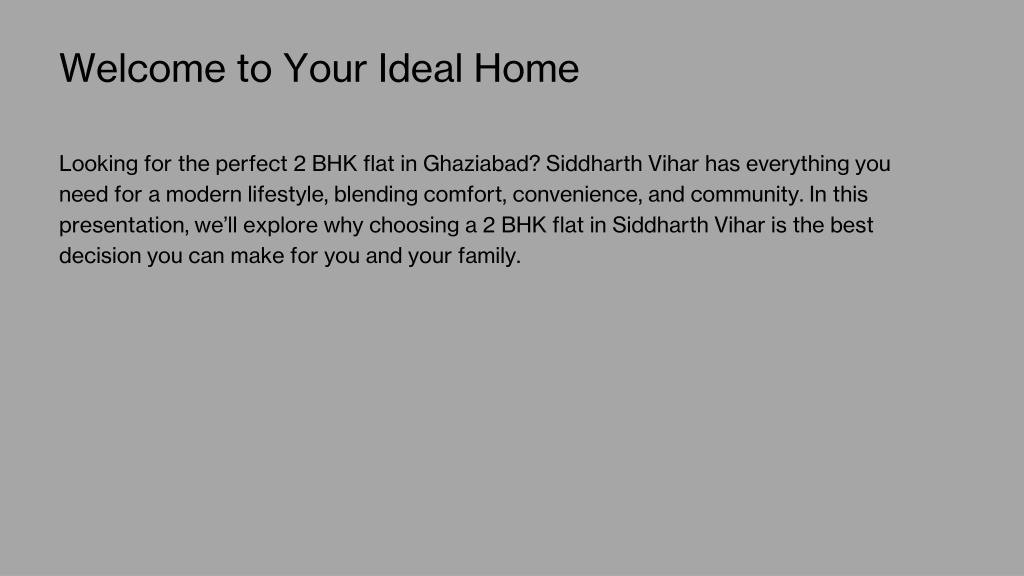 Welcome to Your Ideal Home

Looking for the perfect 2 BHK flat in Ghaziabad? Siddharth Vihar has everything you need for a modern lifestyle, blending comfort, convenience, and community. In this presentation, we’ll explore why choosing a 2 BHK flat in Siddharth Vihar is the best decision you can make for you and your family.